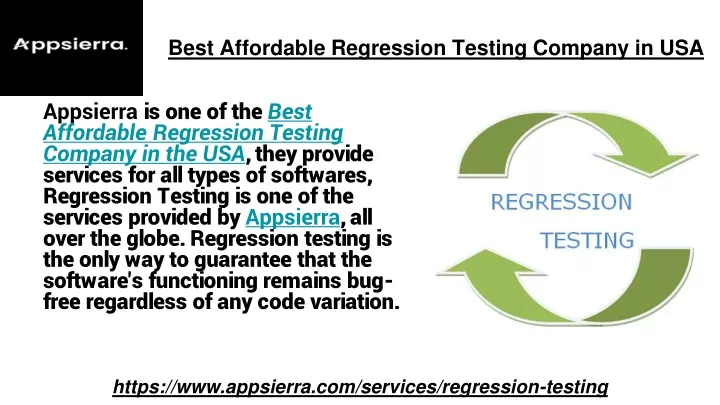 Appsierra.

Best Affordable Regression Testing Company in USA

Appsierra is one of the Best Affordable Regression Testing Company in the USA, they provide services for all types of softwares, Regression Testing is one of the services provided by Appsierra, all over the globe. Regression testing is the only way to guarantee that the software's functioning remains bug-free regardless of any code variation.

REGRESSION
TESTING

https://www.appsierra.com/services/regression-testing